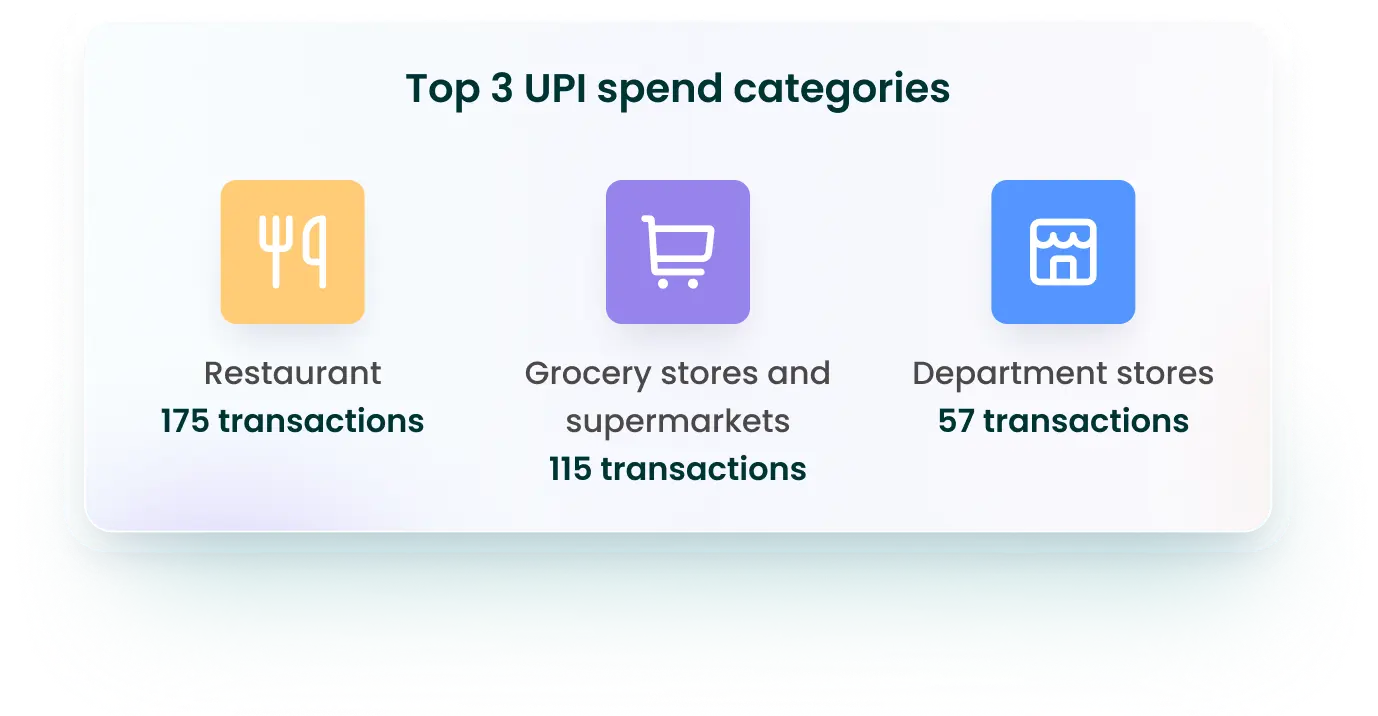 Top 3 UPI spend categories

Restaurant
175 transactions

Grocery stores and supermarkets
115 transactions

Department stores
57 transactions